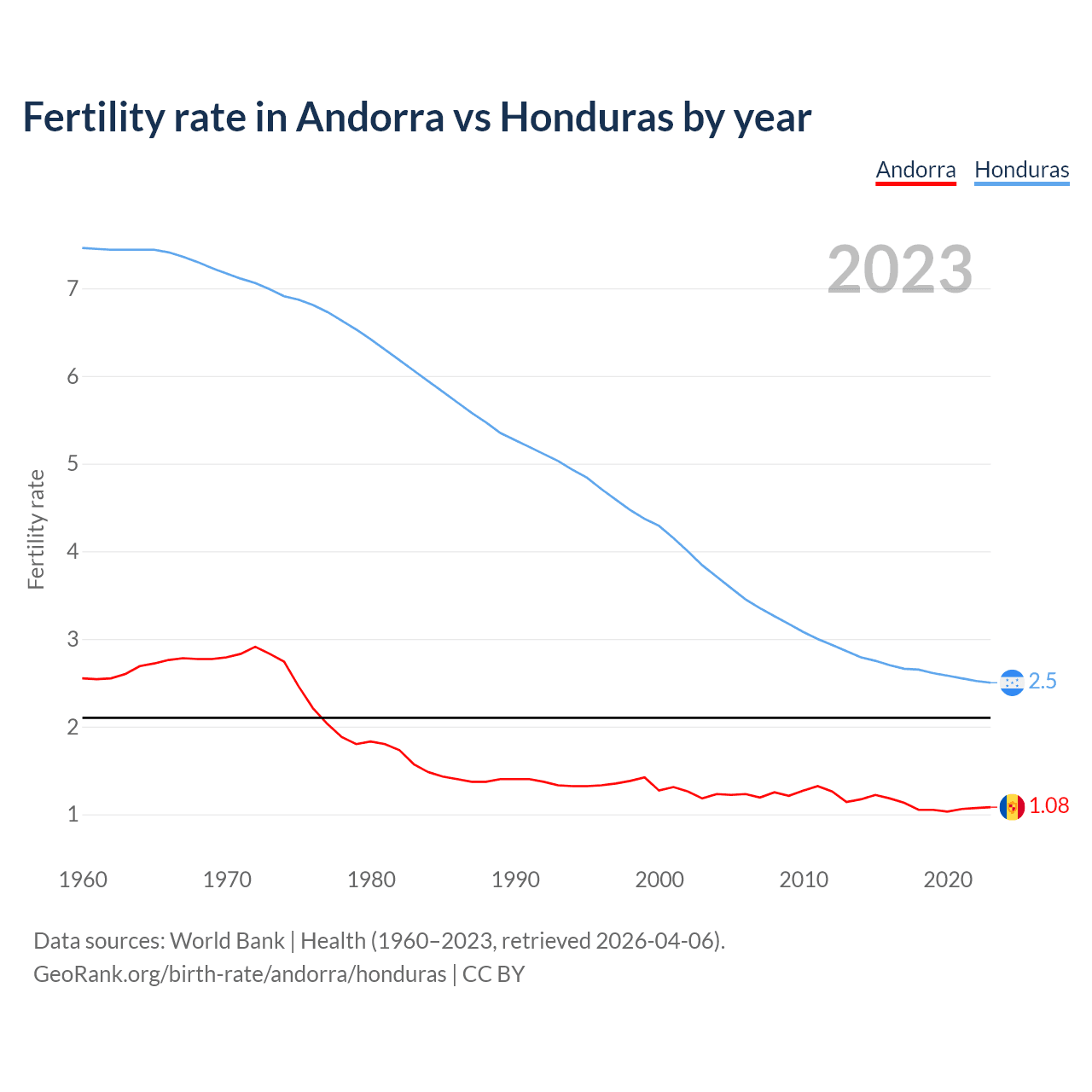 Fertility rate in Andorra vs Honduras by year

Andorra Honduras

2023

Fertility rate

7
6
5
4
3
2
1

2.5
1.08

1960 1970 1980 1990 2000 2010 2020

Data sources: World Bank | Health (1960–2023, retrieved 2026-04-06).
GeoRank.org/birth-rate/andorra/honduras | CC BY